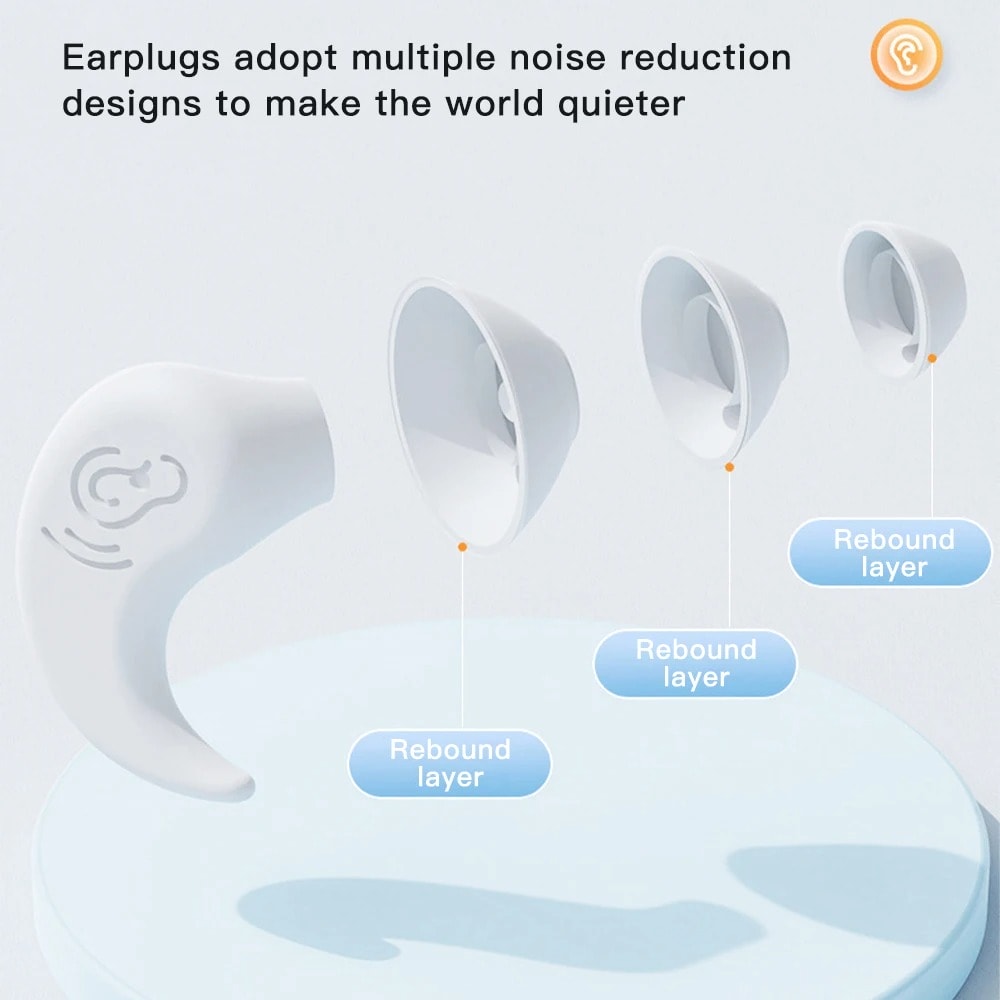 Earplugs adopt multiple noise reduction designs to make the world quieter

Rebound layer

Rebound layer

Rebound layer